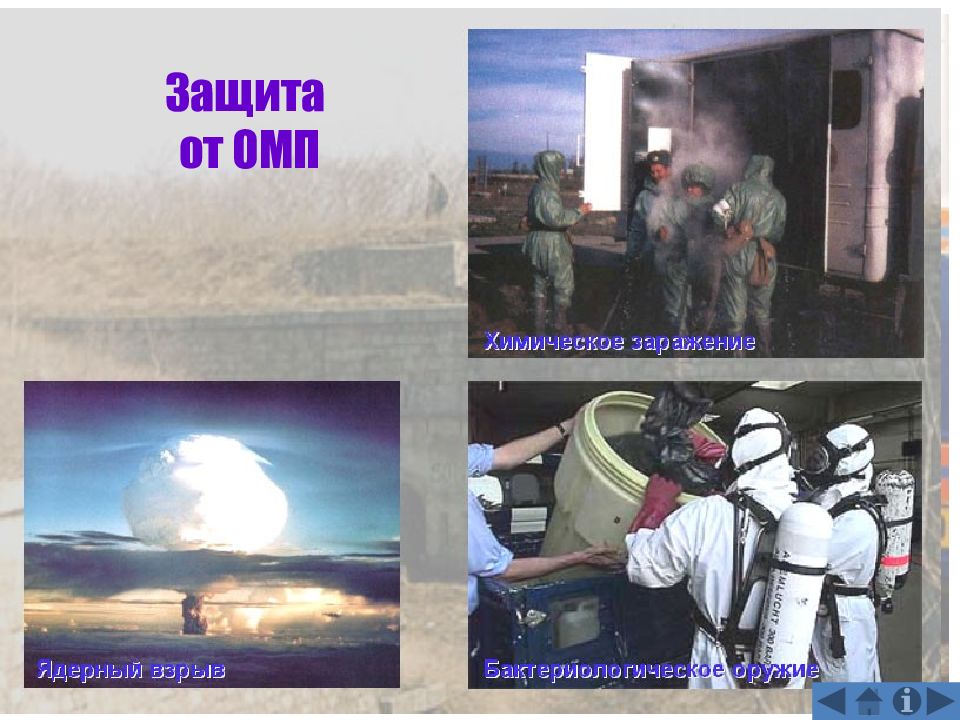 Защита от ОМП

Химическое заражение

Ядерный взрыв

Бактериологическое оружие